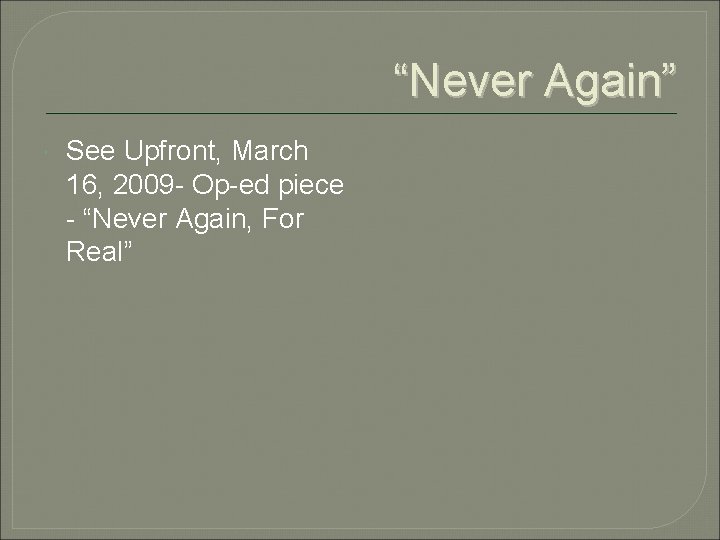 “Never Again”

See Upfront, March 16, 2009- Op-ed piece - “Never Again, For Real”